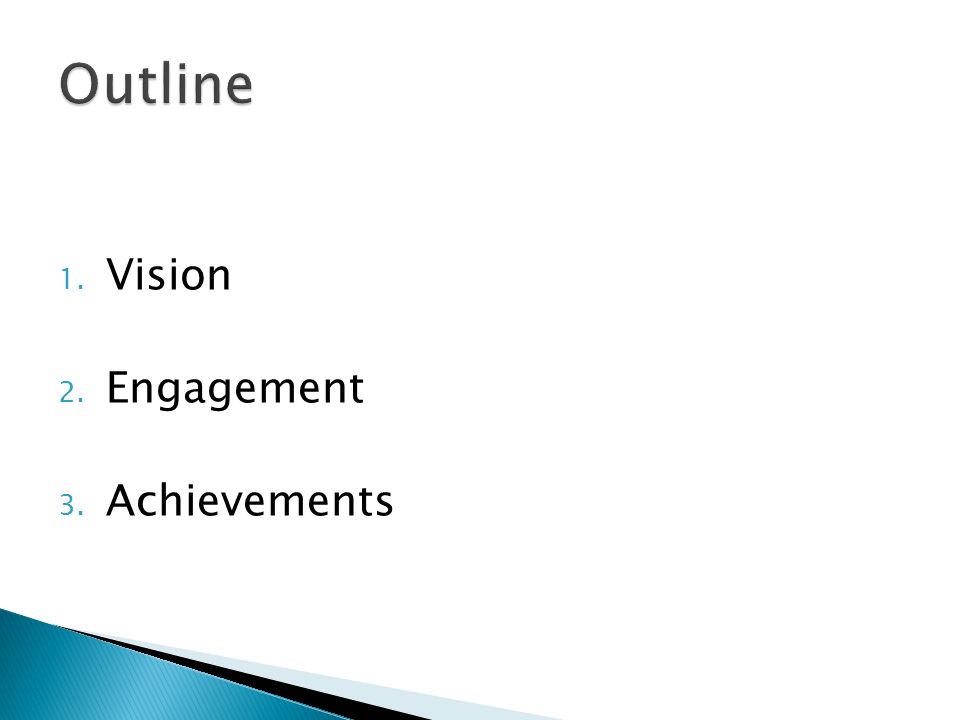 Outline

1. Vision

2. Engagement

3. Achievements